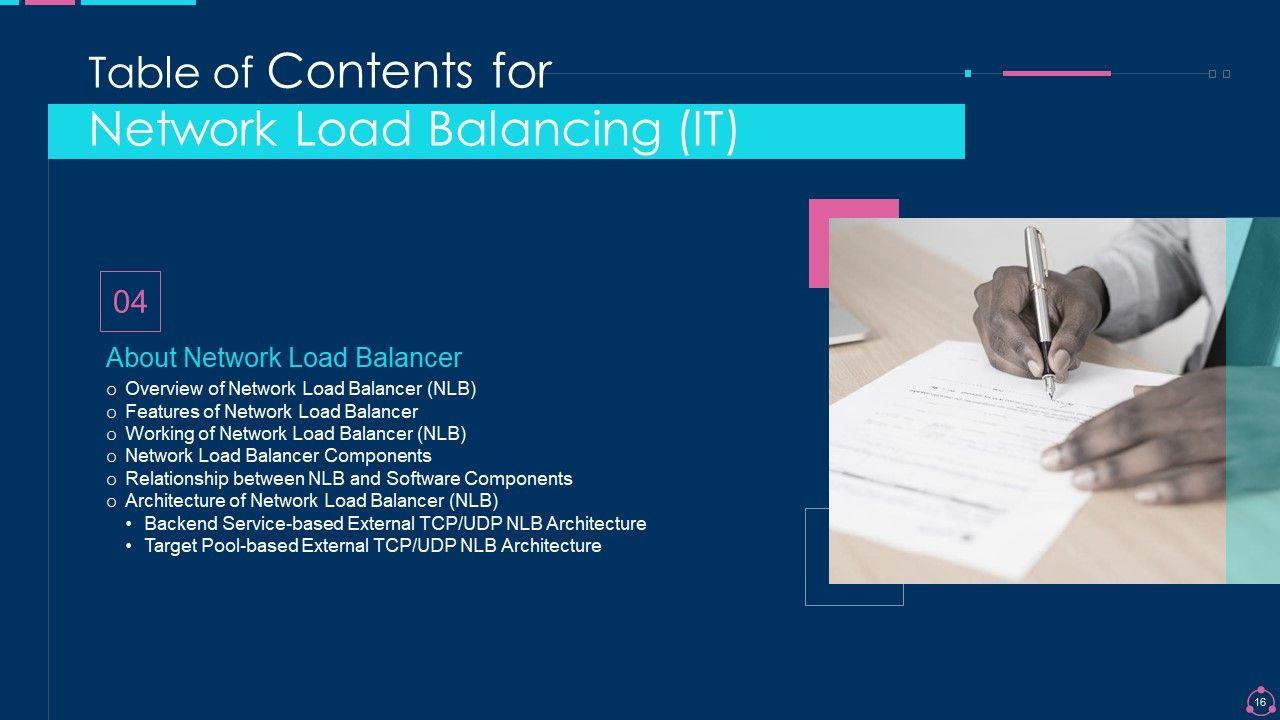 Table of Contents for
Network Load Balancing (IT)

04

About Network Load Balancer
o Overview of Network Load Balancer (NLB)
o Features of Network Load Balancer
o Working of Network Load Balancer (NLB)
o Network Load Balancer Components
o Relationship between NLB and Software Components
o Architecture of Network Load Balancer (NLB)
• Backend Service-based External TCP/UDP NLB Architecture
• Target Pool-based External TCP/UDP NLB Architecture

16